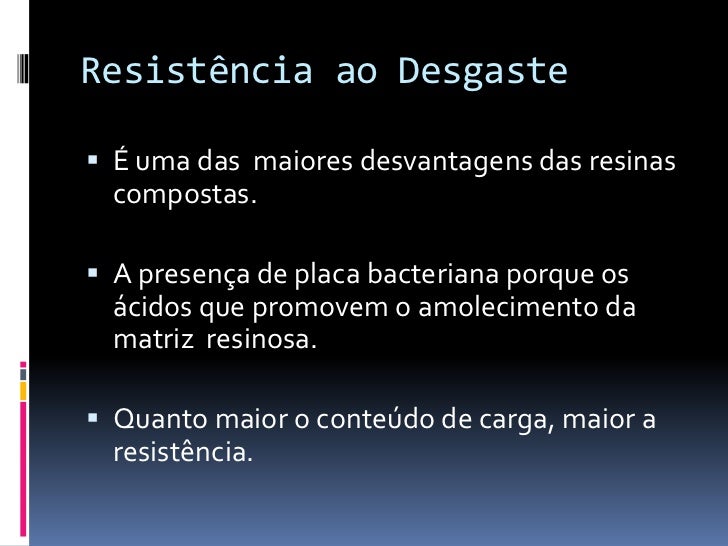 Resistência ao Desgaste

▪ É uma das maiores desvantagens das resinas compostas.

▪ A presença de placa bacteriana porque os ácidos que promovem o amolecimento da matriz resinosa.

▪ Quanto maior o conteúdo de carga, maior a resistência.